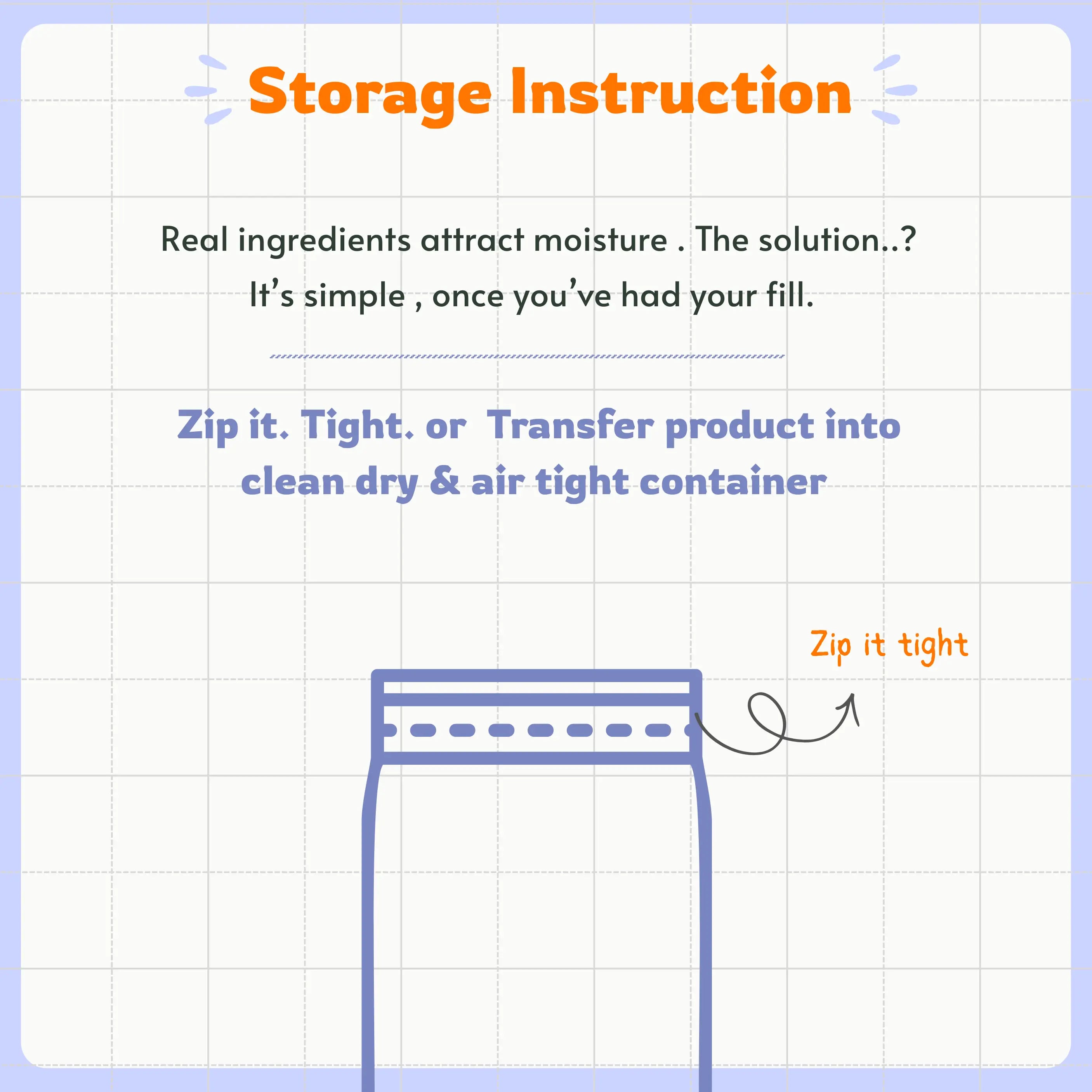 Storage Instruction

Real ingredients attract moisture . The solution..?
It's simple , once you've had your fill.

Zip it. Tight. or Transfer product into clean dry & air tight container

Zip it tight